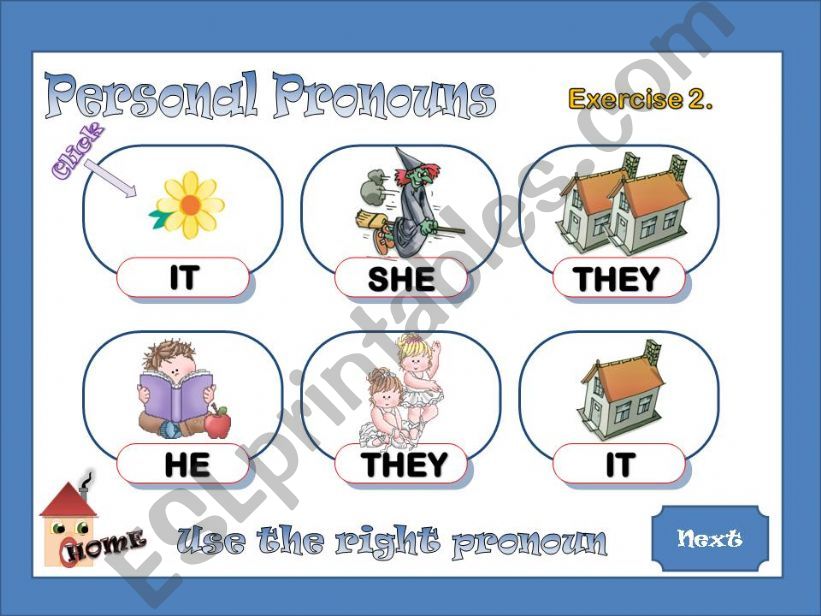 Personal Pronouns

Exercise 2.

Click

IT

SHE

THEY

HE

THEY

IT

HOME

Use the right pronoun

Next

ESLprintables.com